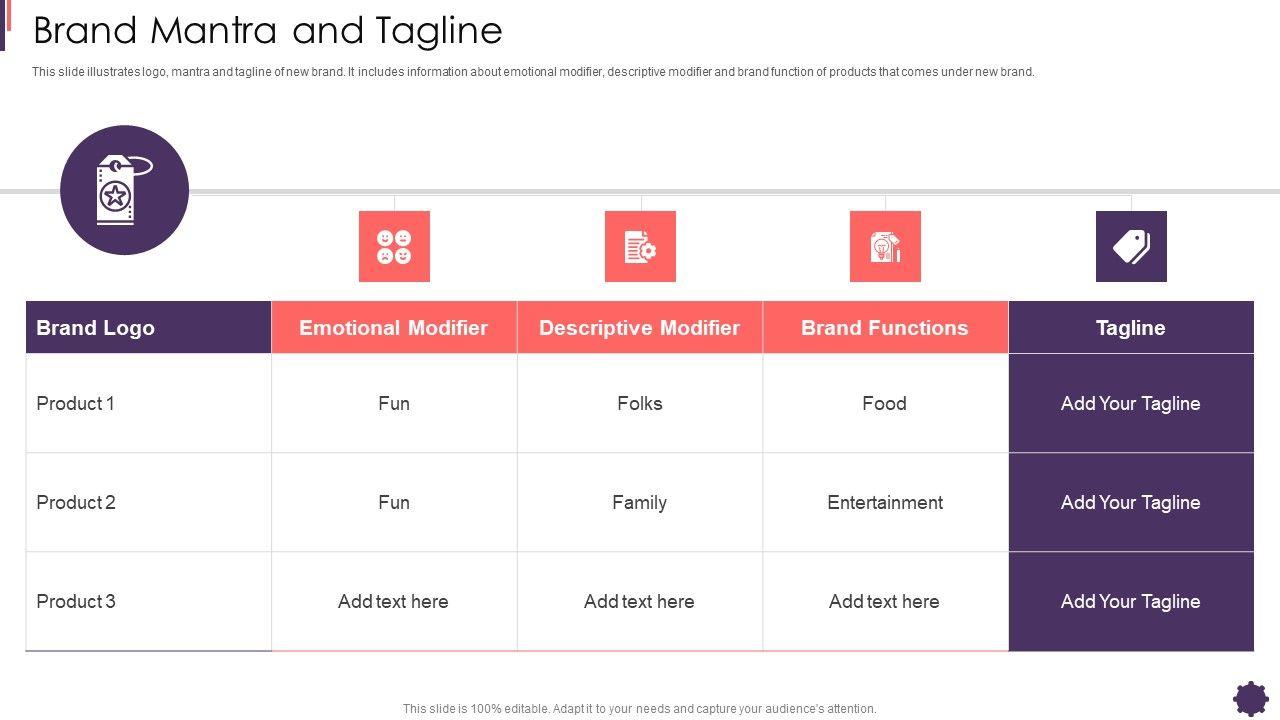 Brand Mantra and Tagline

This slide illustrates logo, mantra and tagline of new brand. It includes information about emotional modifier, descriptive modifier and brand function of products that comes under new brand.

| Brand Logo | Emotional Modifier | Descriptive Modifier | Brand Functions | Tagline |
|---|---|---|---|---|
| Product 1 | Fun | Folks | Food | Add Your Tagline |
| Product 2 | Fun | Family | Entertainment | Add Your Tagline |
| Product 3 | Add text here | Add text here | Add text here | Add Your Tagline |

This slide is 100% editable. Adapt it to your needs and capture your audience's attention.